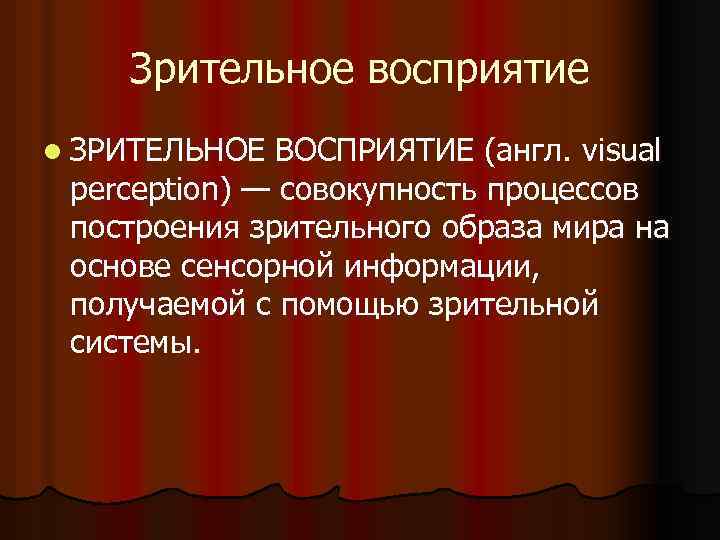 Зрительное восприятие

ЗРИТЕЛЬНОЕ ВОСПРИЯТИЕ (англ. visual perception) — совокупность процессов построения зрительного образа мира на основе сенсорной информации, получаемой с помощью зрительной системы.